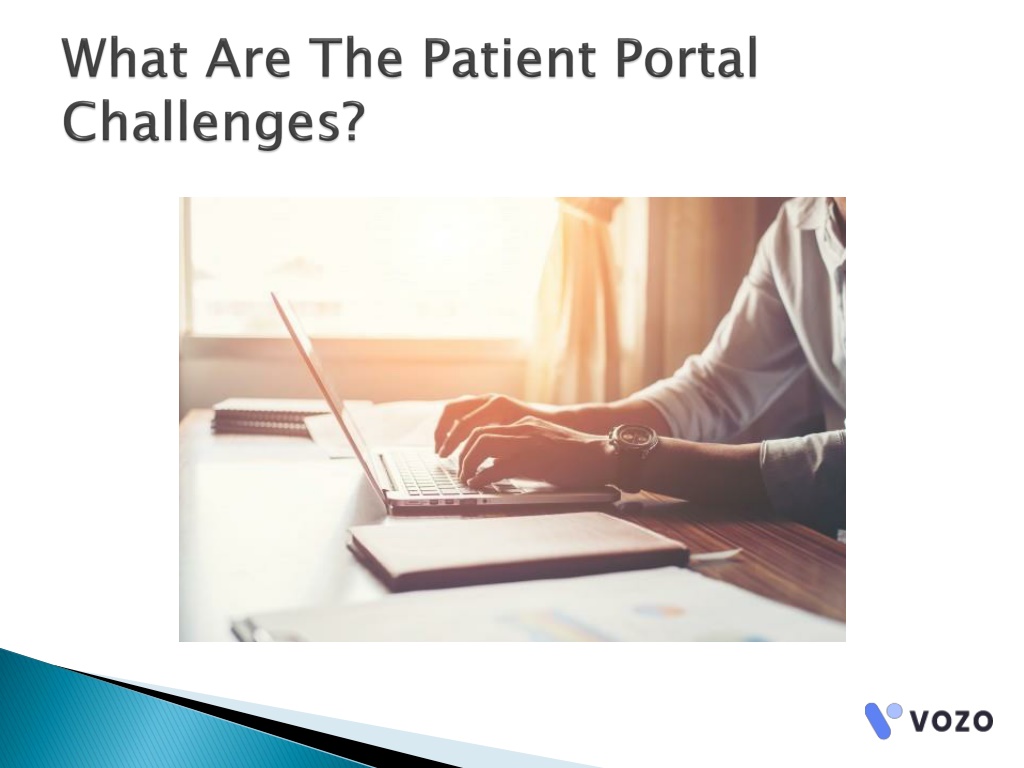 What Are The Patient Portal Challenges?

vozo